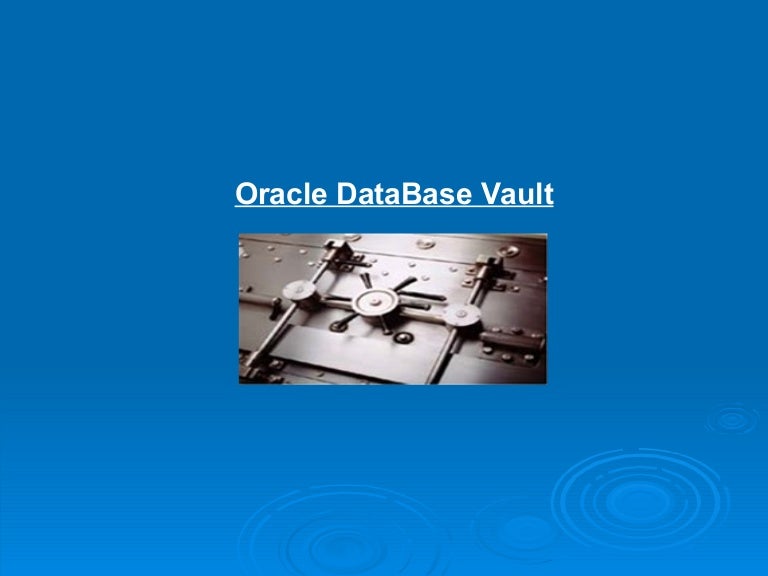 Oracle DataBase Vault